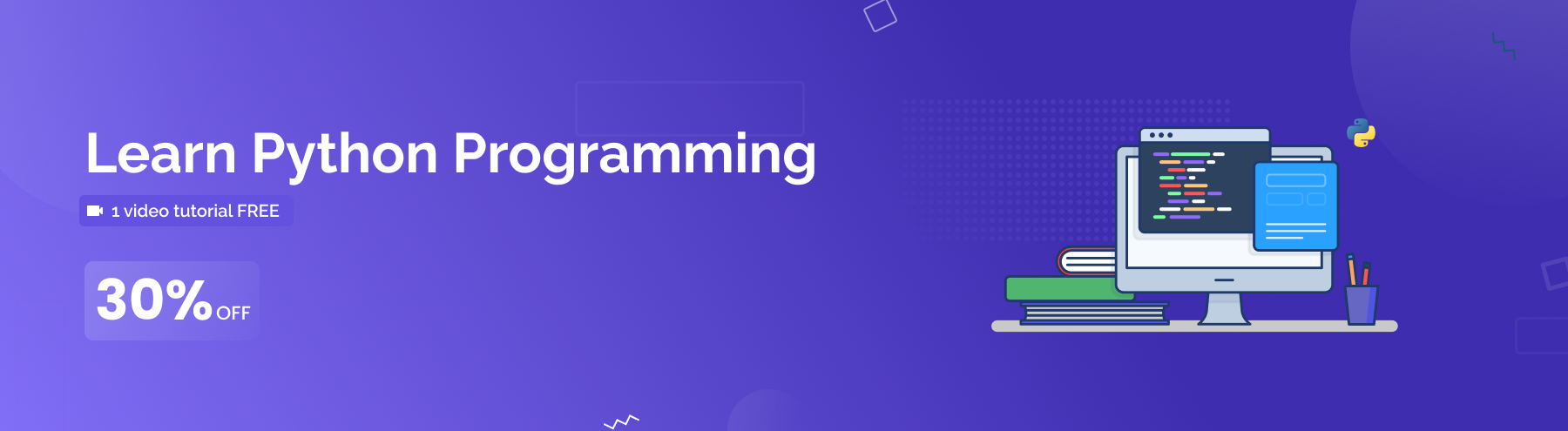 Learn Python Programming

1 video tutorial FREE

30% OFF